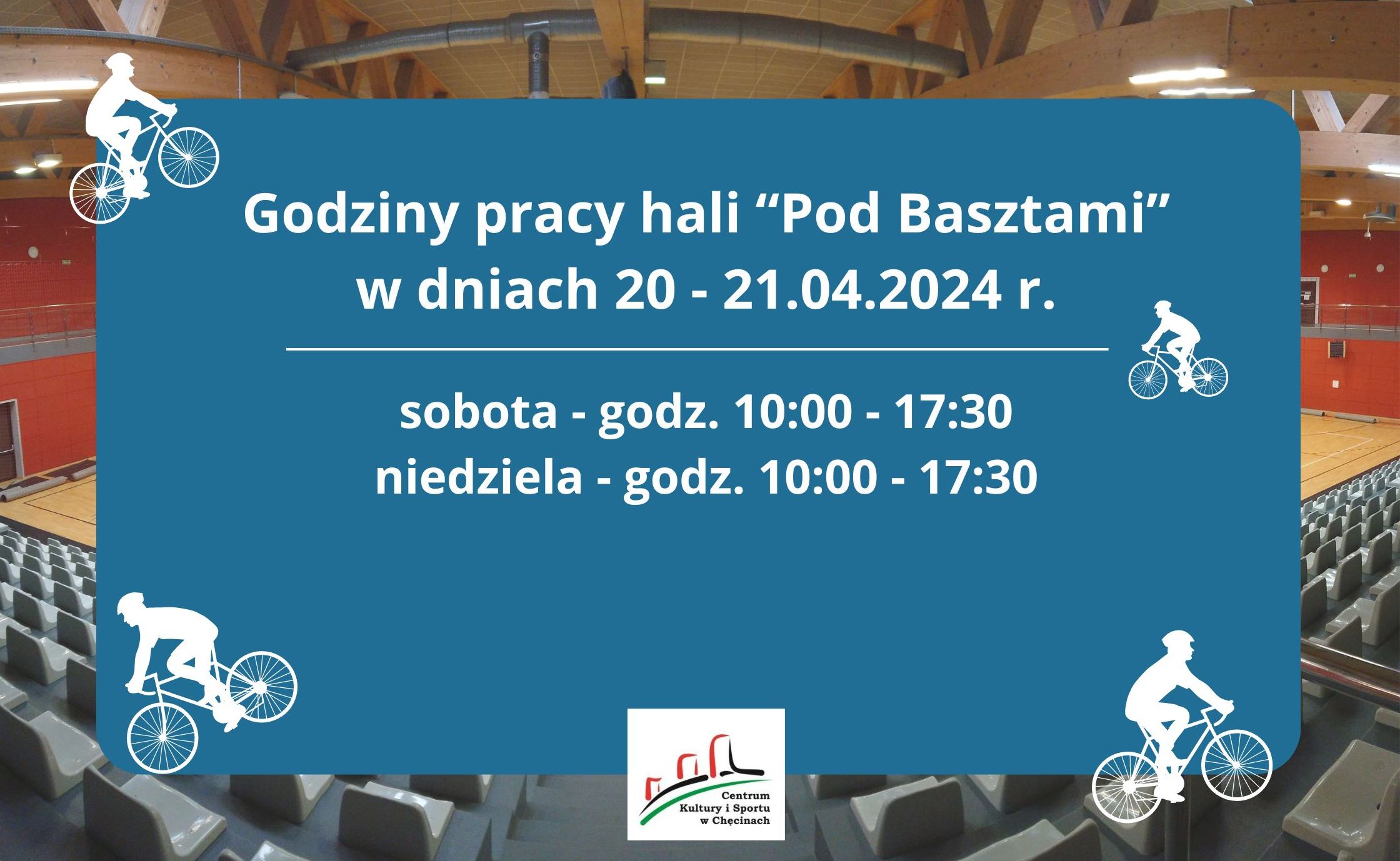 Godziny pracy hali “Pod Basztami”
w dniach 20 - 21.04.2024 r.

sobota - godz. 10:00 - 17:30
niedziela - godz. 10:00 - 17:30

Centrum
Kultury i Sportu
w Chęcinach